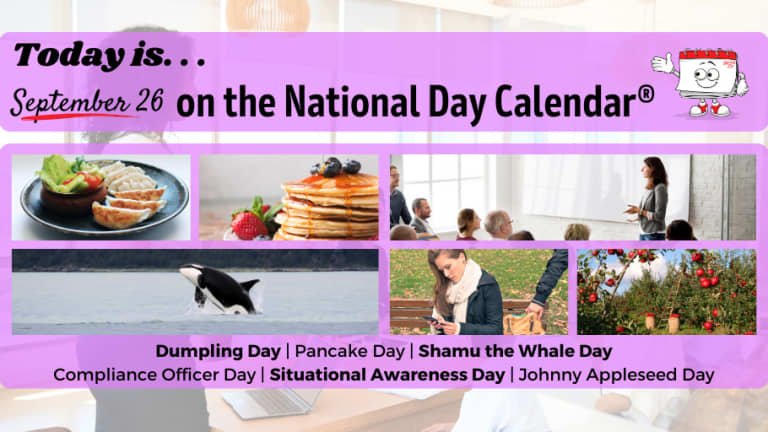 Today is. . .

September 26 on the National Day Calendar®

Dumpling Day | Pancake Day | Shamu the Whale Day
Compliance Officer Day | Situational Awareness Day | Johnny Appleseed Day